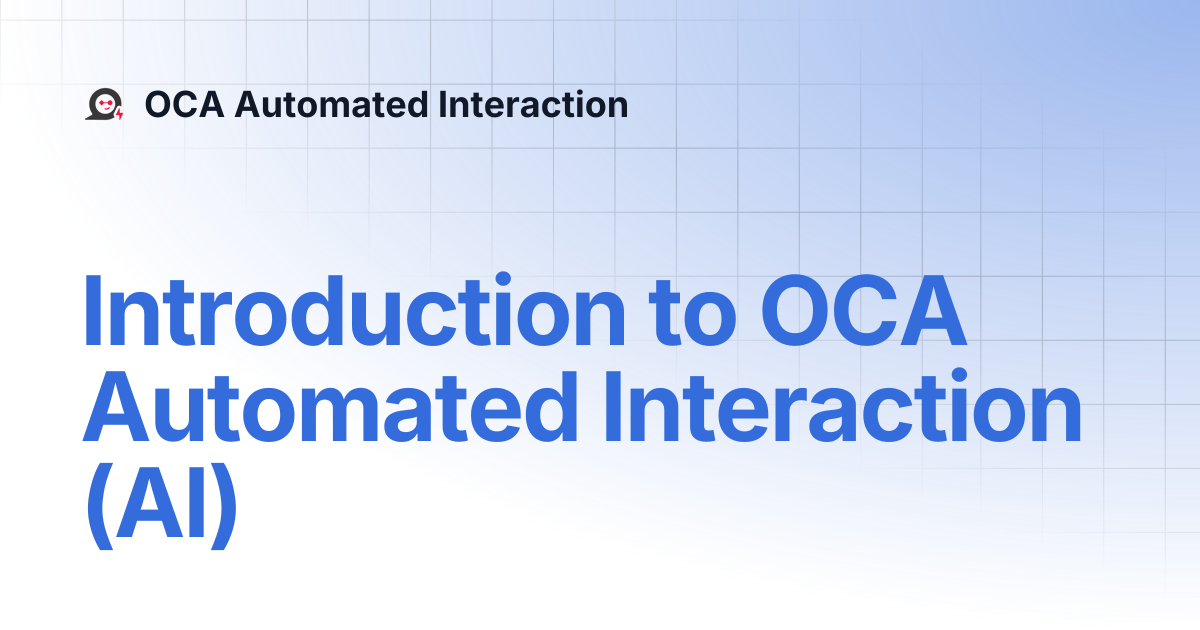 OCA Automated Interaction

Introduction to OCA Automated Interaction (AI)